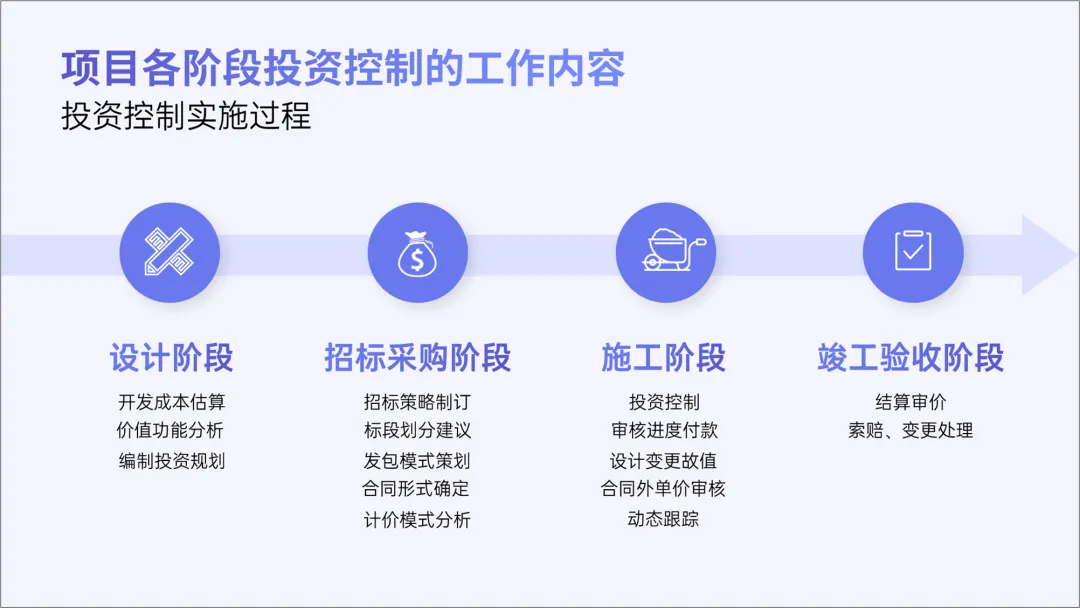 项目各阶段投资控制的工作内容
投资控制实施过程

设计阶段
开发成本估算
价值功能分析
编制投资规划

招标采购阶段
招标策略制订
标段划分建议
发包模式策划
合同形式确定
计价模式分析

施工阶段
投资控制
审核进度付款
设计变更故值
合同外单价审核
动态跟踪

竣工验收阶段
结算审价
索赔、变更处理